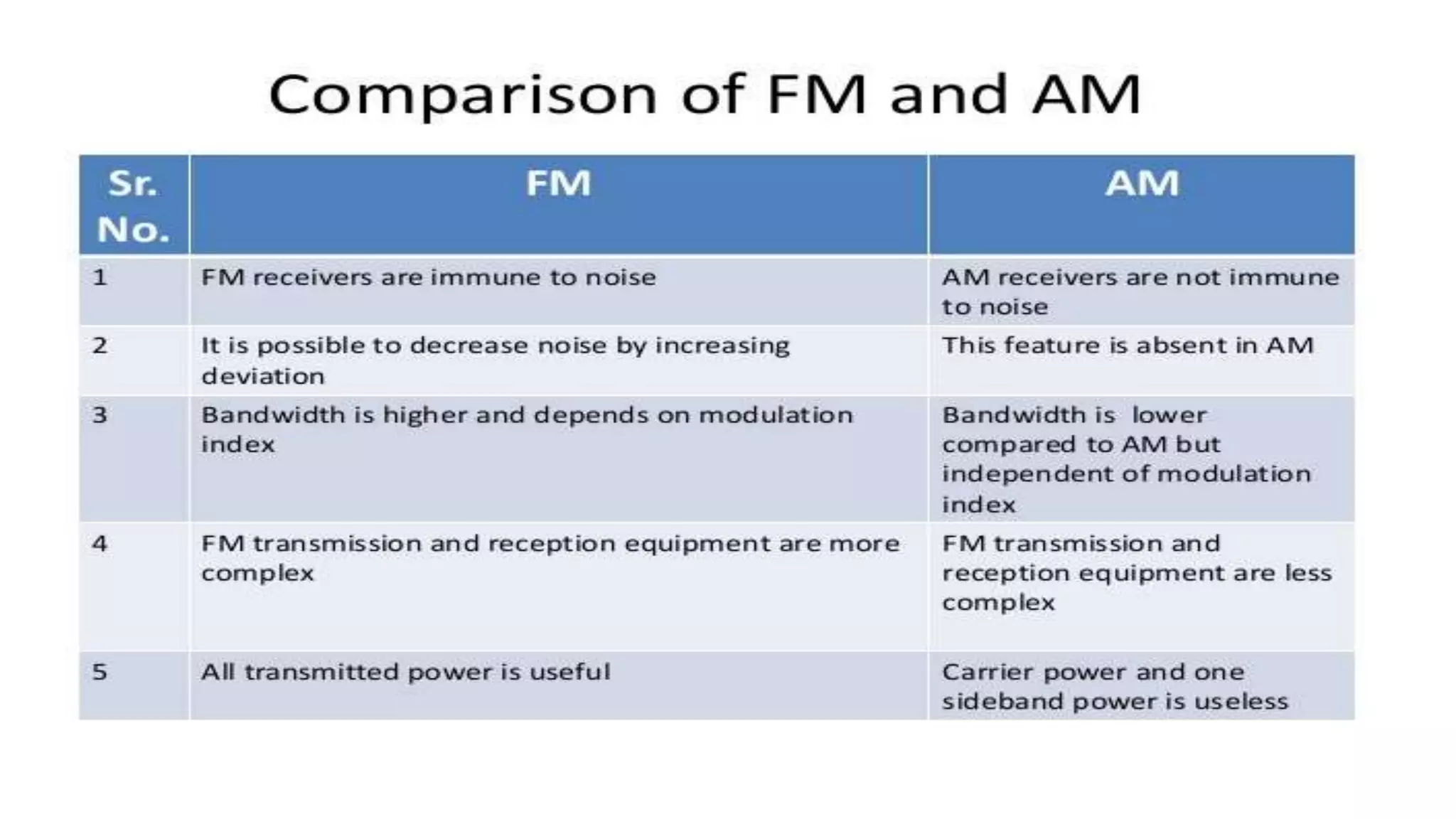 Comparison of FM and AM

| Sr. No. | FM | AM |
|---|---|---|
| 1 | FM receivers are immune to noise | AM receivers are not immune to noise |
| 2 | It is possible to decrease noise by increasing deviation | This feature is absent in AM |
| 3 | Bandwidth is higher and depends on modulation index | Bandwidth is  lower compared to AM but independent of modulation index |
| 4 | FM transmission and reception equipment are more complex | FM transmission and reception equipment are less complex |
| 5 | All transmitted power is useful | Carrier power and one sideband power is useless |